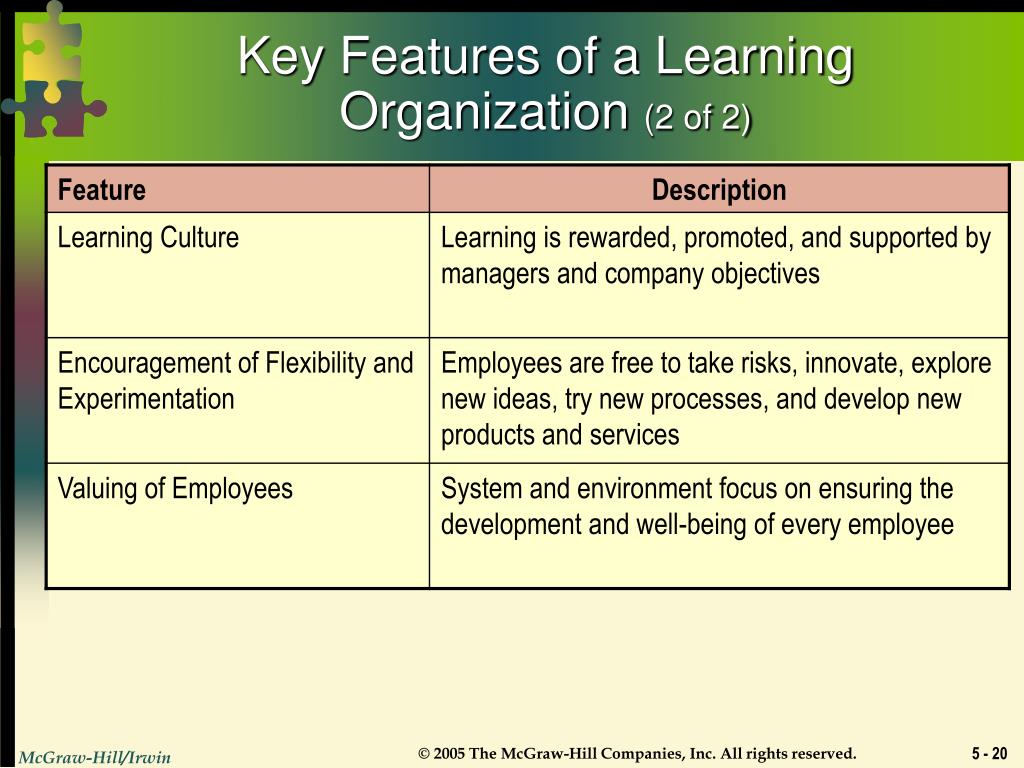 Key Features of a Learning Organization (2 of 2)

| Feature | Description |
|---|---|
| Learning Culture | Learning is rewarded, promoted, and supported by managers and company objectives |
| Encouragement of Flexibility and Experimentation | Employees are free to take risks, innovate, explore new ideas, try new processes, and develop new products and services |
| Valuing of Employees | System and environment focus on ensuring the development and well-being of every employee |

McGraw-Hill/Irwin

© 2005 The McGraw-Hill Companies, Inc. All rights reserved.

5 - 20